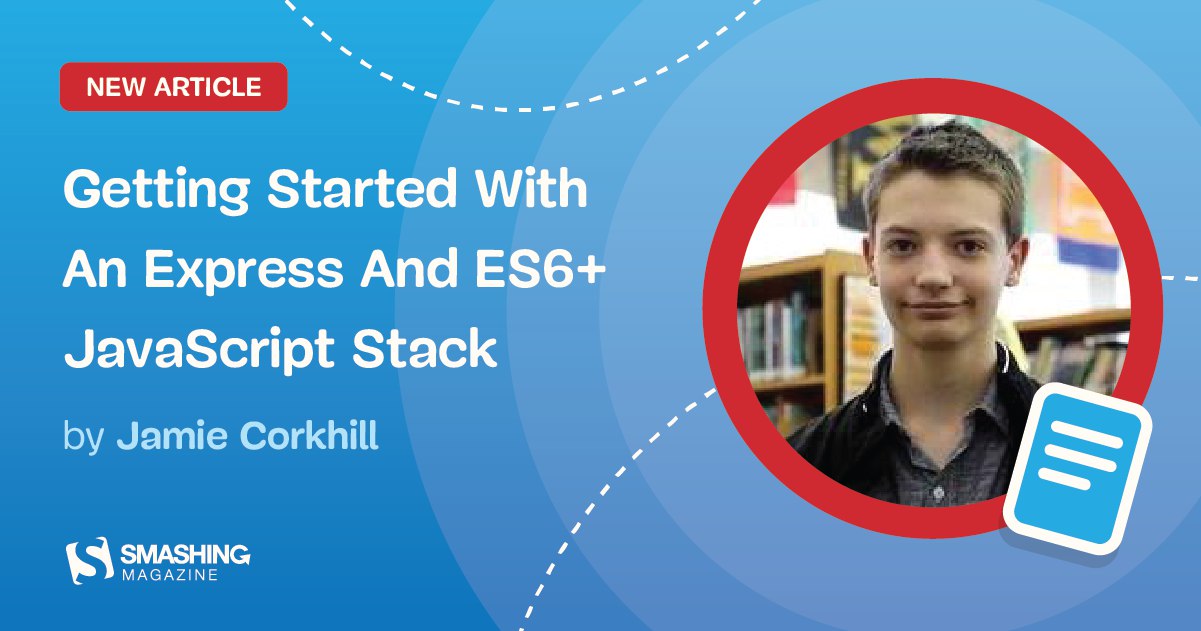 NEW ARTICLE

Getting Started With An Express And ES6+ JavaScript Stack

by Jamie Corkhill

SMASHING MAGAZINE